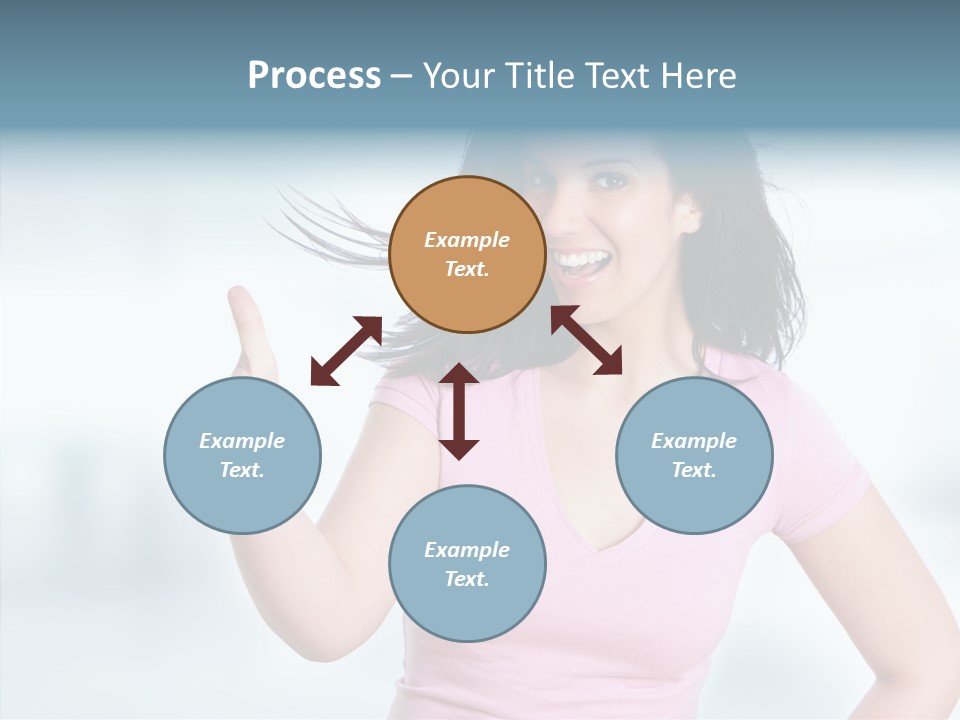 Process – Your Title Text Here

Example Text.

Example Text.

Example Text.

Example Text.